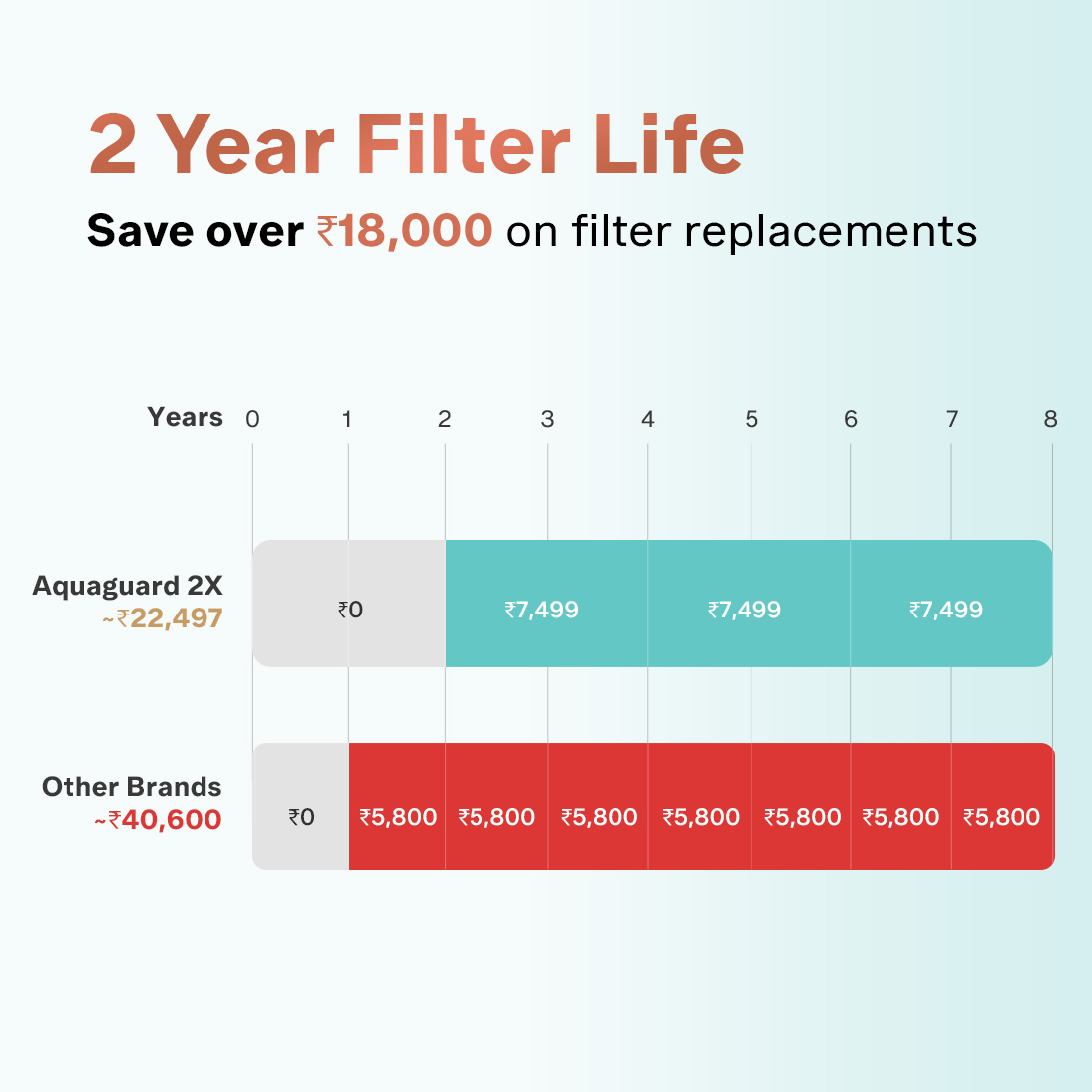 2 Year Filter Life

Save over ₹18,000 on filter replacements

Years 0 1 2 3 4 5 6 7 8

Aquaguard 2X
~₹22,497

₹0 ₹7,499 ₹7,499 ₹7,499

Other Brands
~₹40,600

₹0 ₹5,800 ₹5,800 ₹5,800 ₹5,800 ₹5,800 ₹5,800 ₹5,800